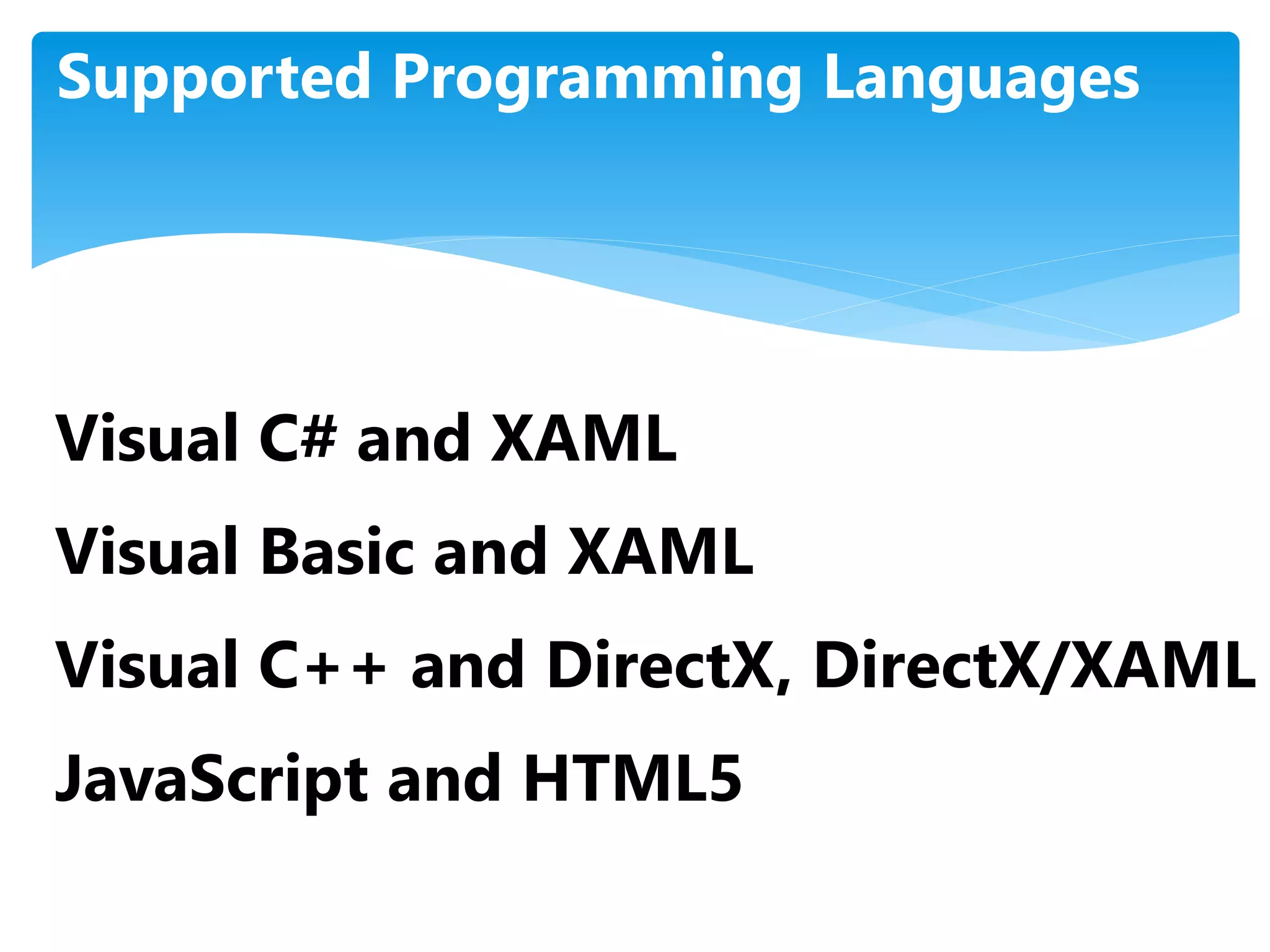 Supported Programming Languages

Visual C# and XAML

Visual Basic and XAML

Visual C++ and DirectX, DirectX/XAML

JavaScript and HTML5